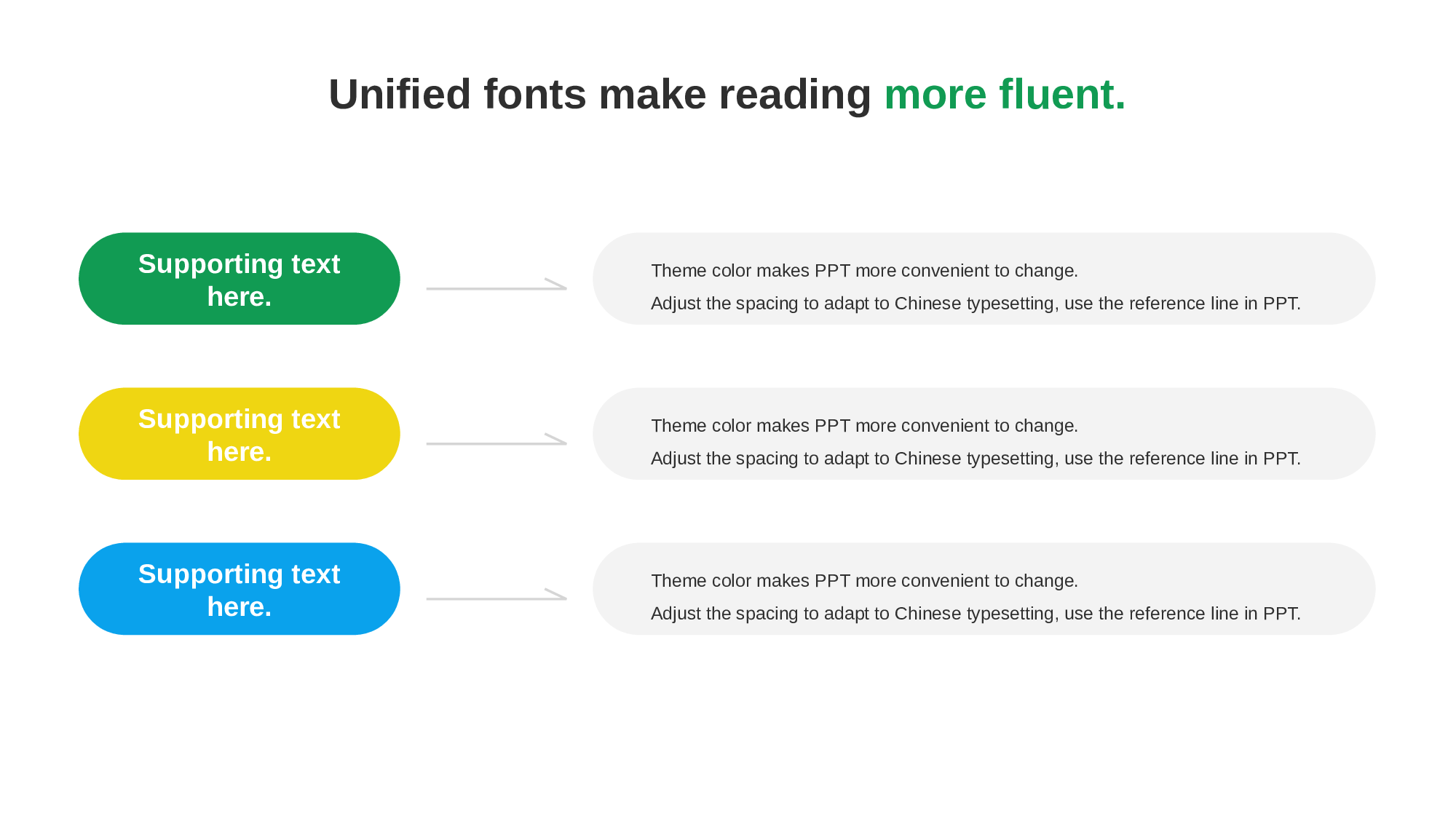 Unified fonts make reading more fluent.

Supporting text here.

Theme color makes PPT more convenient to change.
Adjust the spacing to adapt to Chinese typesetting, use the reference line in PPT.

Supporting text here.

Theme color makes PPT more convenient to change.
Adjust the spacing to adapt to Chinese typesetting, use the reference line in PPT.

Supporting text here.

Theme color makes PPT more convenient to change.
Adjust the spacing to adapt to Chinese typesetting, use the reference line in PPT.